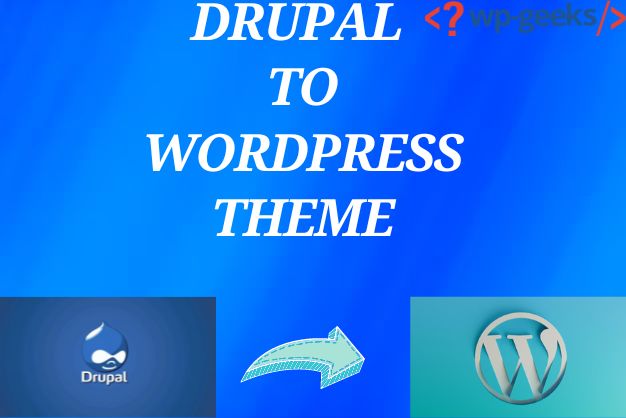 DRUPAL TO WORDPRESS THEME

<?wp-geeks/>

Drupal

W